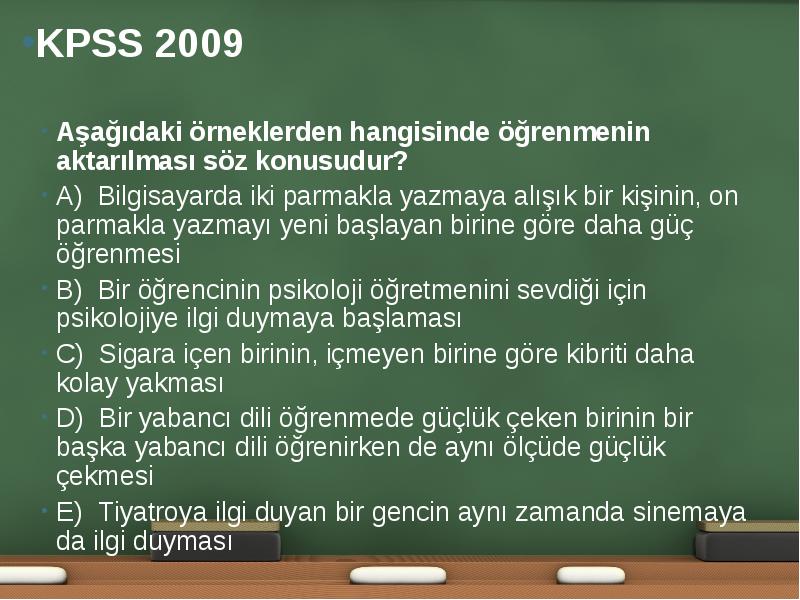 KPSS 2009

Aşağıdaki örneklerden hangisinde öğrenmenin aktarılması söz konusudur?

A) Bilgisayarda iki parmakla yazmaya alışık bir kişinin, on parmakla yazmayı yeni başlayan birine göre daha güç öğrenmesi

B) Bir öğrencinin psikoloji öğretmenini sevdiği için psikolojiye ilgi duymaya başlaması

C) Sigara içen birinin, içmeyen birine göre kibriti daha kolay yakması

D) Bir yabancı dili öğrenmede güçlük çeken birinin bir başka yabancı dili öğrenirken de aynı ölçüde güçlük çekmesi

E) Tiyatroya ilgi duyan bir gencin aynı zamanda sinemaya da ilgi duyması